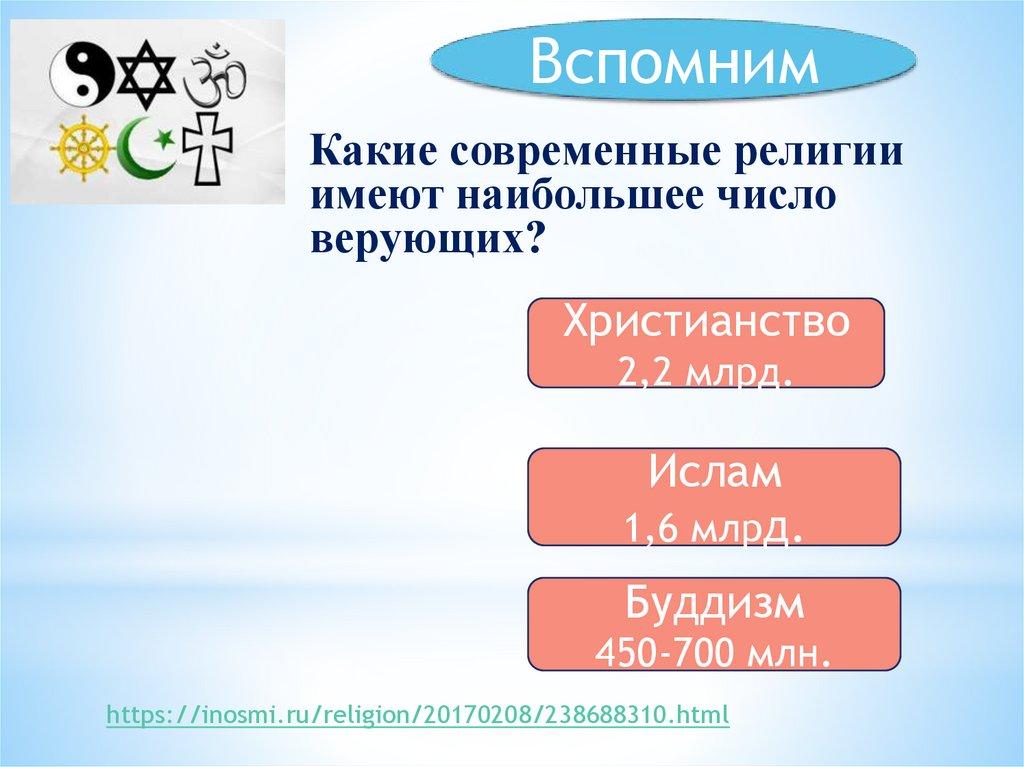 Вспомним

Какие современные религии имеют наибольшее число верующих?

Христианство
2,2 млрд.

Ислам
1,6 млрд.

Буддизм
450-700 млн.

https://inosmi.ru/religion/20170208/238688310.html